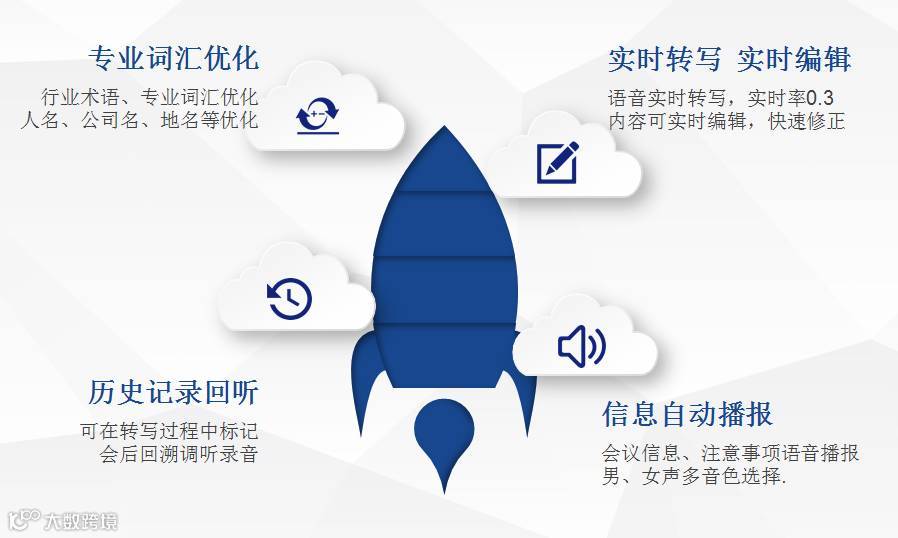 专业词汇优化

行业术语、专业词汇优化
人名、公司名、地名等优化

实时转写 实时编辑

语音实时转写，实时率0.3
内容可实时编辑，快速修正

历史记录回听

可在转写过程中标记
会后回溯调听录音

信息自动播报

会议信息、注意事项语音播报
男、女声多音色选择.

大数跨境